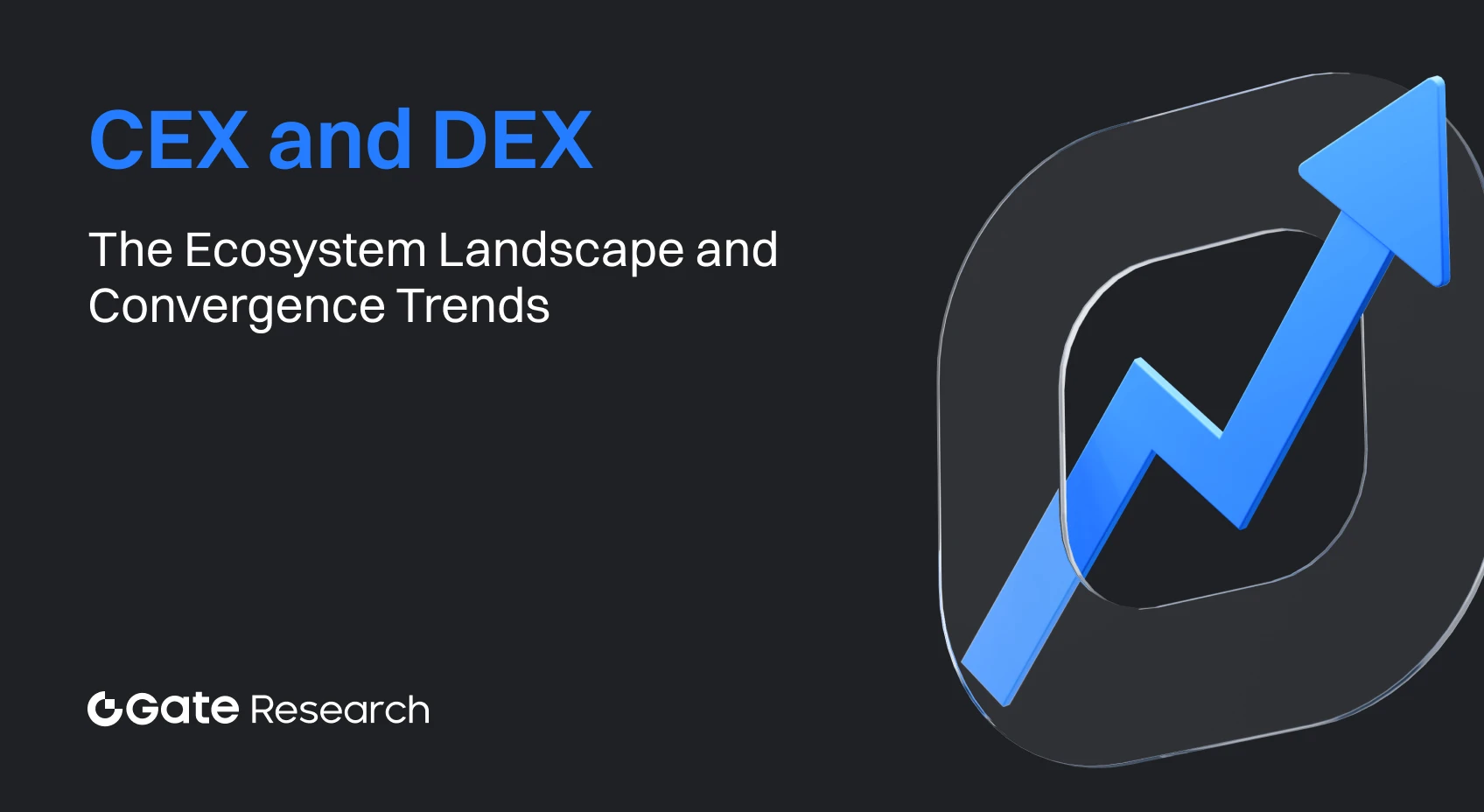 CEX and DEX

The Ecosystem Landscape and Convergence Trends

Gate Research